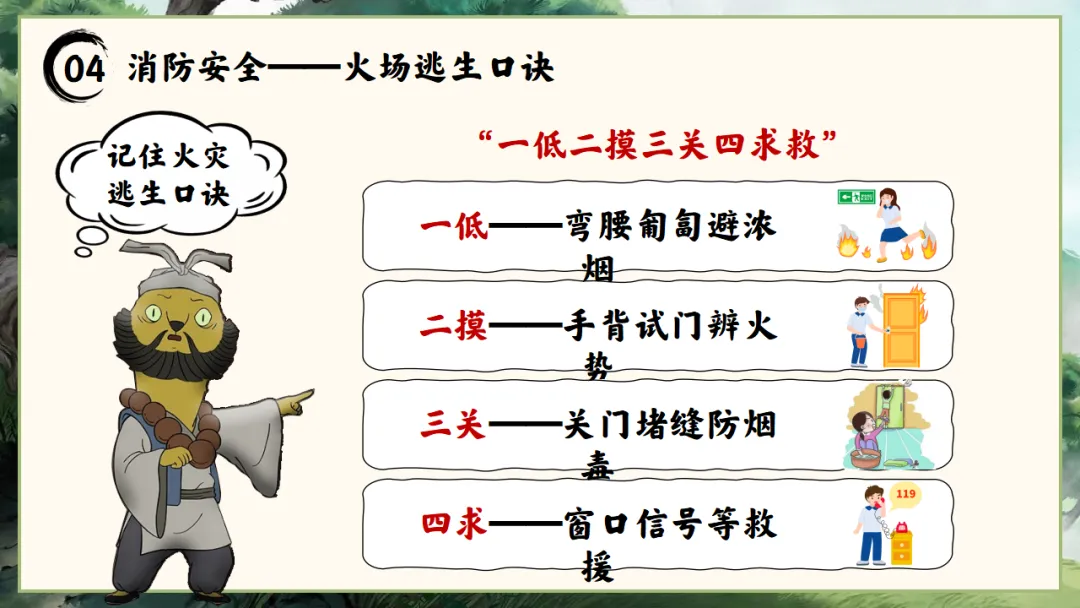 04 消防安全——火场逃生口诀

记住火灾逃生口诀

“一低二摸三关四求救”

一低——弯腰匍匐避浓烟

二摸——手背试门辨火势

三关——关门堵缝防烟毒

四求——窗口信号等救援

119